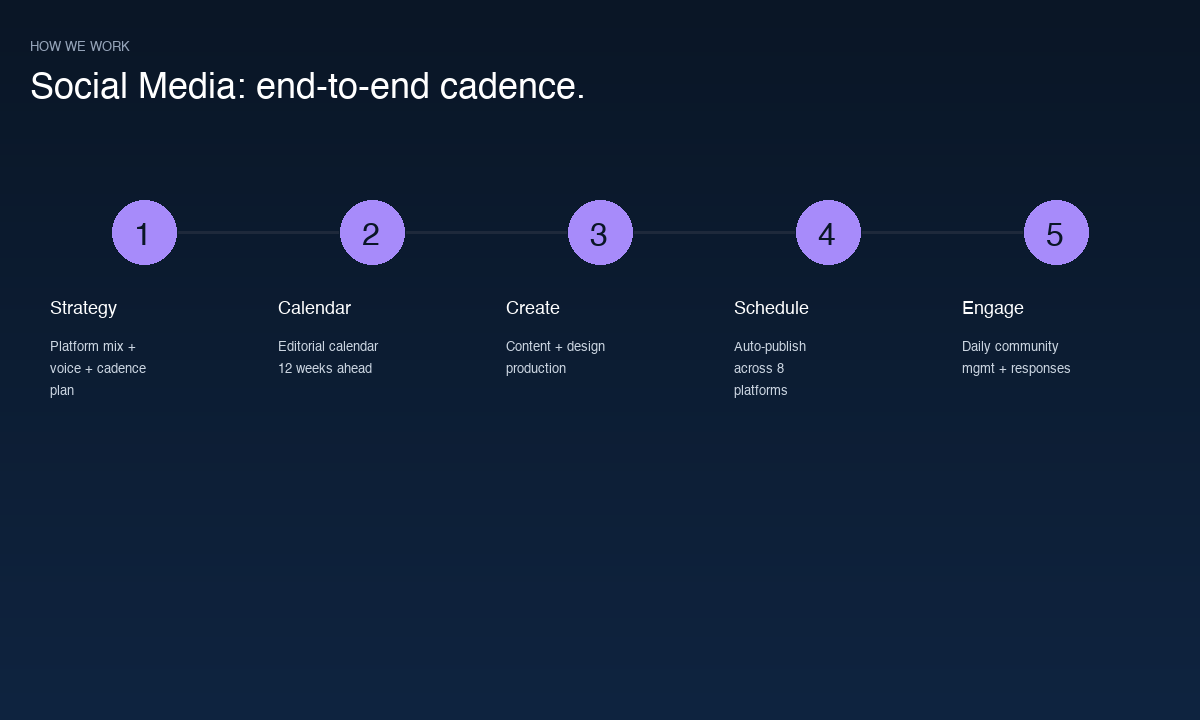 HOW WE WORK

Social Media: end-to-end cadence.

1

Strategy

Platform mix + voice + cadence plan

2

Calendar

Editorial calendar 12 weeks ahead

3

Create

Content + design production

4

Schedule

Auto-publish across 8 platforms

5

Engage

Daily community mgmt + responses